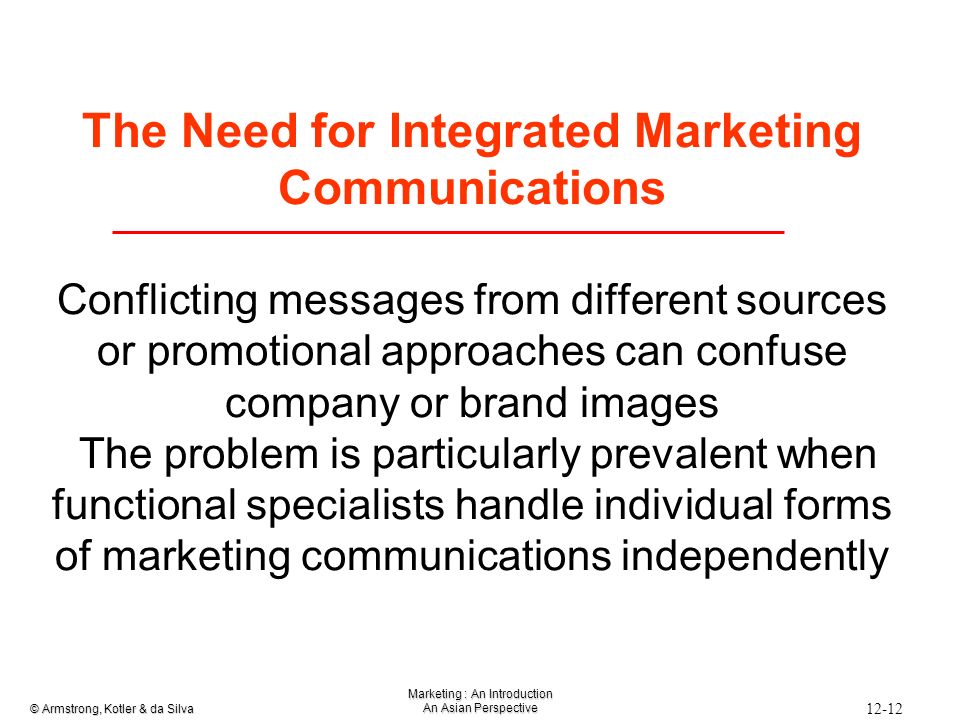 The Need for Integrated Marketing Communications

Conflicting messages from different sources or promotional approaches can confuse company or brand images

The problem is particularly prevalent when functional specialists handle individual forms of marketing communications independently

© Armstrong, Kotler & da Silva

Marketing : An Introduction
An Asian Perspective

12-12